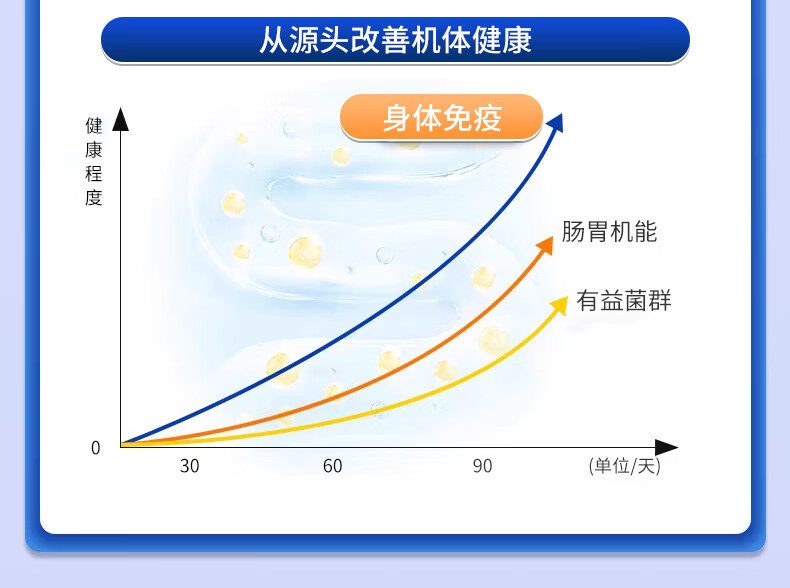 从源头改善机体健康

健康程度

身体免疫

肠胃机能

有益菌群

0

30

60

90

(单位/天)